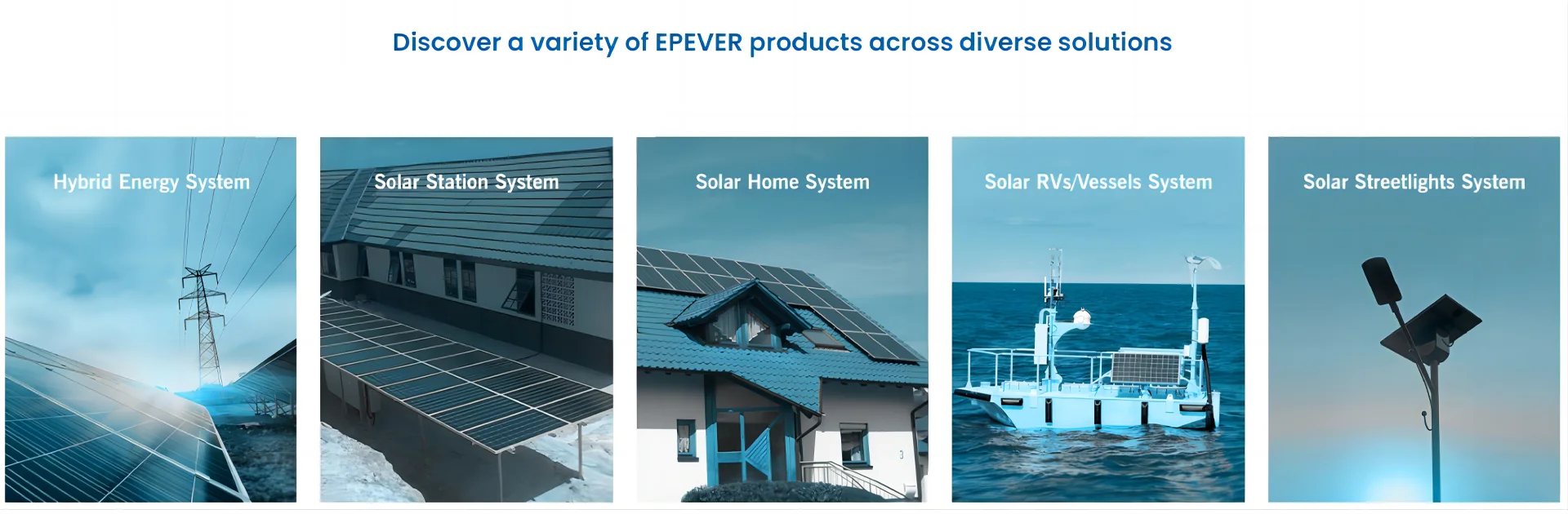 Discover a variety of EPEVER products across diverse solutions

Hybrid Energy System

Solar Station System

Solar Home System

Solar RVs/Vessels System

Solar Streetlights System